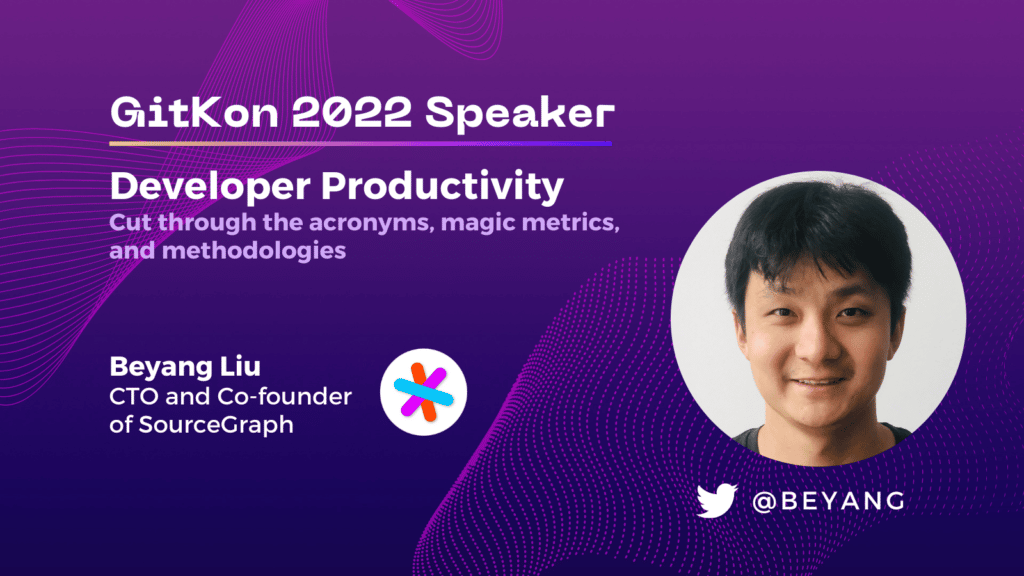 GitKon 2022 Speaker

Developer Productivity
Cut through the acronyms, magic metrics, and methodologies

Beyang Liu
CTO and Co-founder of SourceGraph

@BEYANG